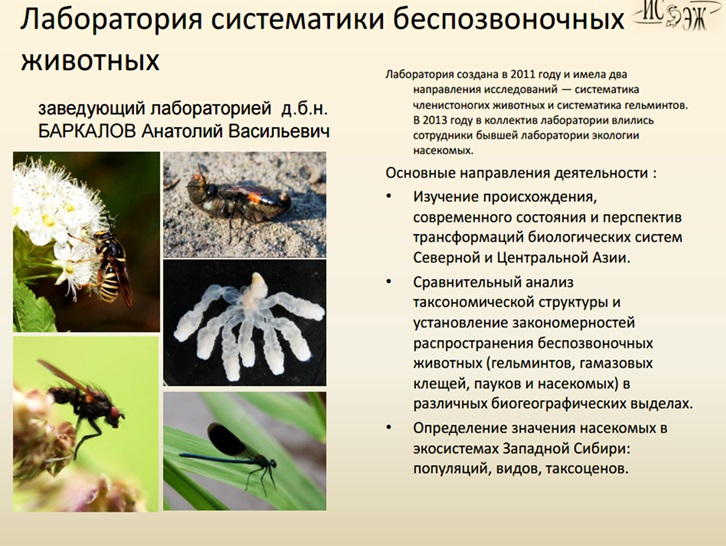 Лаборатория систематики беспозвоночных животных

ИСЭЖ

заведующий лабораторией д.б.н. БАРКАЛОВ Анатолий Васильевич

Лаборатория создана в 2011 году и имела два направления исследований — систематика членистоногих животных и систематика гельминтов. В 2013 году в коллектив лаборатории влились сотрудники бывшей лаборатории экологии насекомых.

Основные направления деятельности :

• Изучение происхождения, современного состояния и перспектив трансформаций биологических систем Северной и Центральной Азии.

• Сравнительный анализ таксономической структуры и установление закономерностей распространения беспозвоночных животных (гельминтов, гамазовых клещей, пауков и насекомых) в различных биогеографических выделах.

• Определение значения насекомых в экосистемах Западной Сибири: популяций, видов, таксоценов.